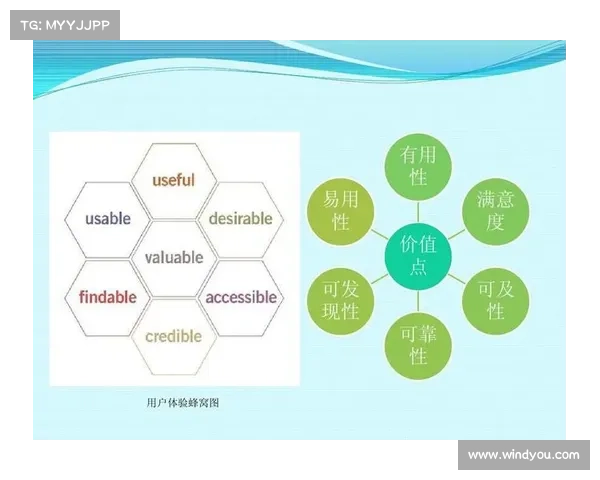 TG: MYYJJPP

useful
usable
desirable
valuable
findable
accessible
credible

用户体验蜂窝图

有用性
易用性
满意度
价值点
可发现性
可及性
可靠性

www.windyou.com